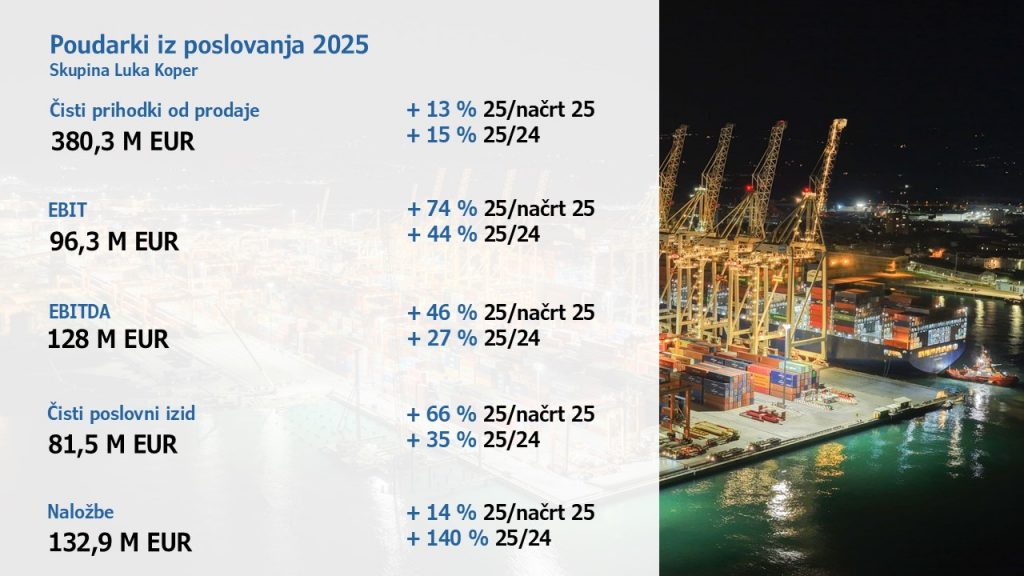 Poudarki iz poslovanja 2025
Skupina Luka Koper

Čisti prihodki od prodaje
380,3 M EUR

+ 13 % 25/načrt 25
+ 15 % 25/24

EBIT
96,3 M EUR

+ 74 % 25/načrt 25
+ 44 % 25/24

EBITDA
128 M EUR

+ 46 % 25/načrt 25
+ 27 % 25/24

Čisti poslovni izid
81,5 M EUR

+ 66 % 25/načrt 25
+ 35 % 25/24

Naložbe
132,9 M EUR

+ 14 % 25/načrt 25
+ 140 % 25/24